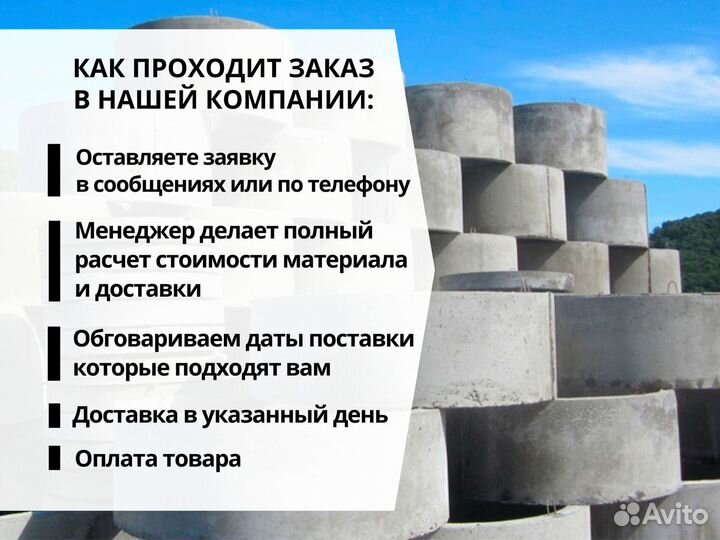 КАК ПРОХОДИТ ЗАКАЗ В НАШЕЙ КОМПАНИИ:

Оставляете заявку в сообщениях или по телефону

Менеджер делает полный расчет стоимости материала и доставки

Обговариваем даты поставки которые подходят вам

Доставка в указанный день

Оплата товара

Avito